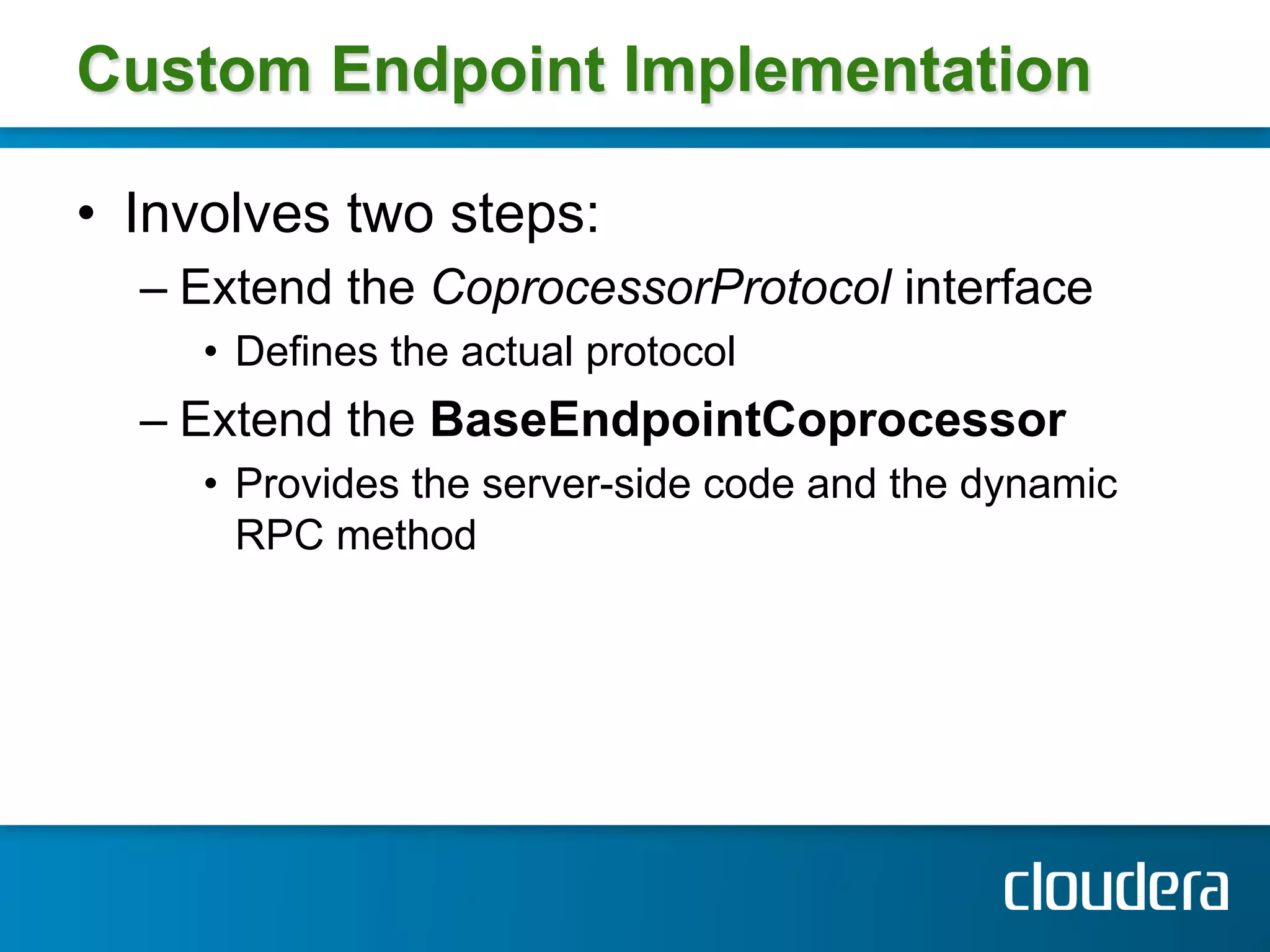 Custom Endpoint Implementation

• Involves two steps:
– Extend the CoprocessorProtocol interface
• Defines the actual protocol
– Extend the BaseEndpointCoprocessor
• Provides the server-side code and the dynamic RPC method

cloudera